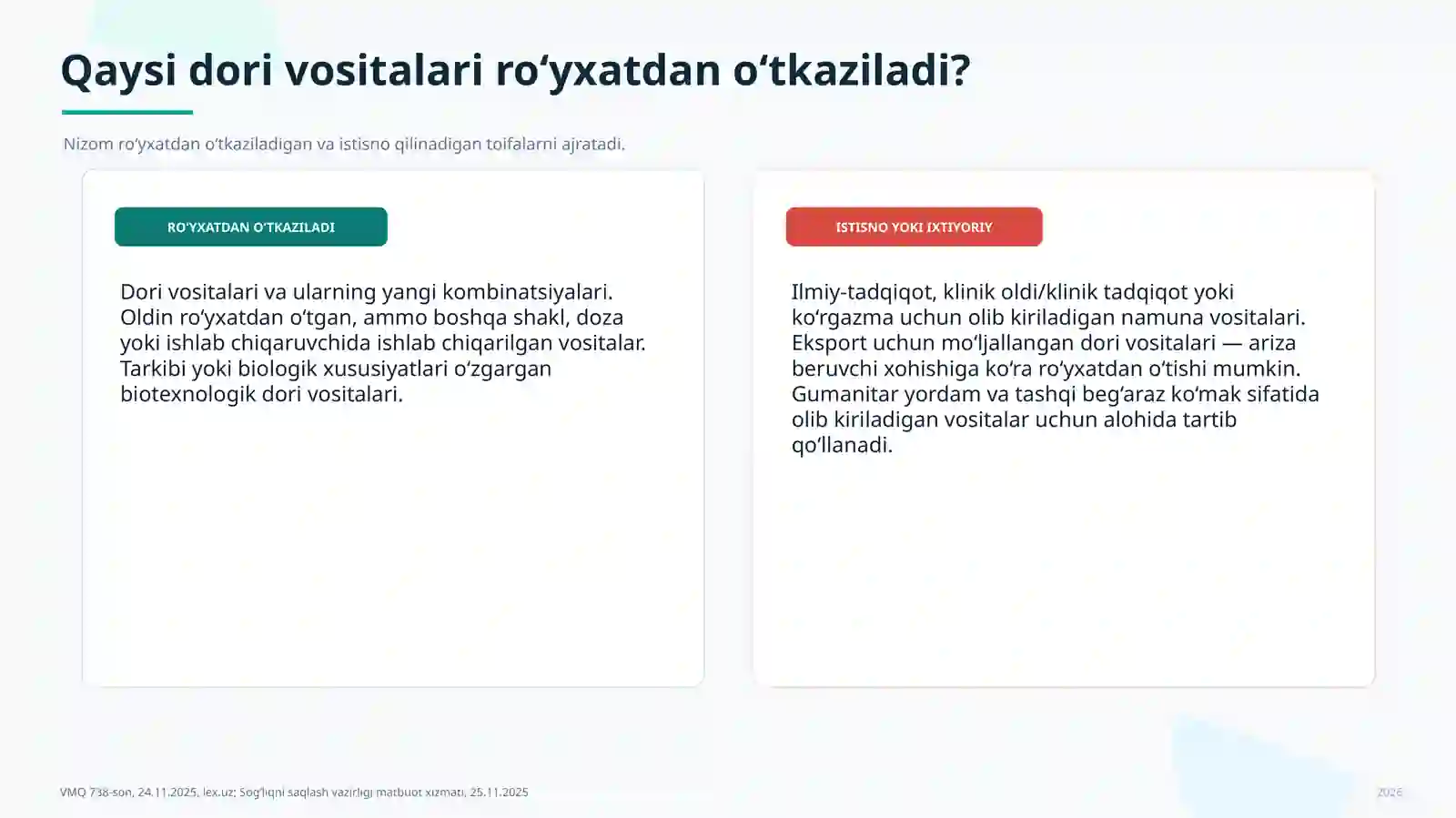 Qaysi dori vositalari ro‘yxatdan o‘tkaziladi?

Nizom ro‘yxatdan o‘tkaziladigan va istisno qilinadigan toifalarni ajratadi.

RO‘YXATDAN O‘TKAZILADI

Dori vositalari va ularning yangi kombinatsiyalari.
Oldin ro‘yxatdan o‘tgan, ammo boshqa shakl, doza yoki ishlab chiqaruvchida ishlab chiqarilgan vositalar.
Tarkibi yoki biologik xususiyatlari o‘zgargan biotexnologik dori vositalari.

ISTISNO YOKI IXTIYORIY

Ilmiy-tadqiqot, klinik oldi/klinik tadqiqot yoki ko‘rgazma uchun olib kiriladigan namuna vositalari.
Eksport uchun mo‘ljallangan dori vositalari — ariza beruvchi xohishiga ko‘ra ro‘yxatdan o‘tishi mumkin.
Gumanitar yordam va tashqi beg‘araz ko‘mak sifatida olib kiriladigan vositalar uchun alohida tartib qo‘llanadi.

VMQ 738-son, 24.11.2025, lex.uz; Sog‘liqni saqlash vazirligi matbuot xizmati, 25.11.2025

2026